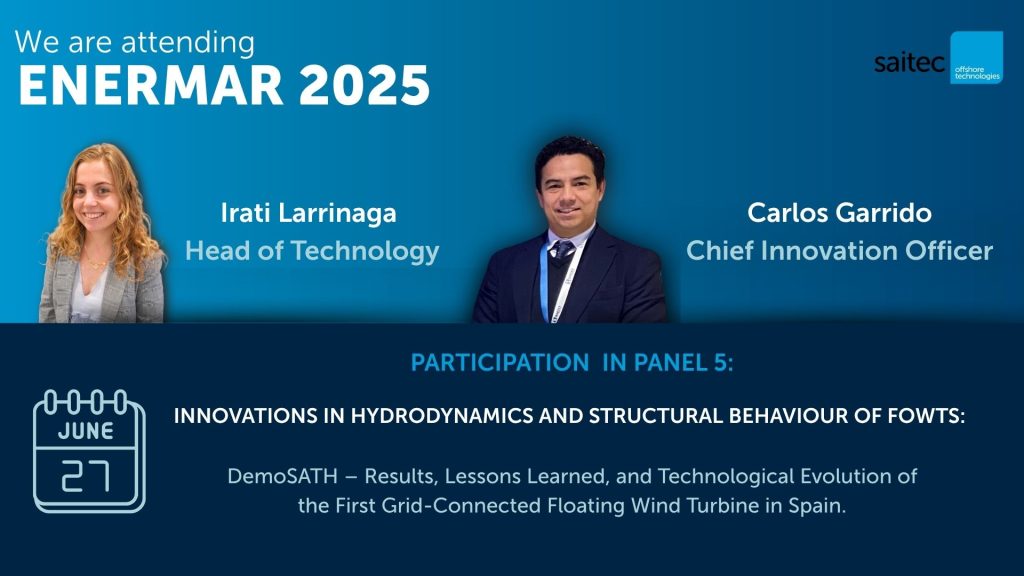 We are attending
ENERMAR 2025

saitec offshore technologies

Irati Larrinaga
Head of Technology

Carlos Garrido
Chief Innovation Officer

PARTICIPATION IN PANEL 5:

JUNE
27

INNOVATIONS IN HYDRODYNAMICS AND STRUCTURAL BEHAVIOUR OF FOWTS:

DemoSATH – Results, Lessons Learned, and Technological Evolution of the First Grid-Connected Floating Wind Turbine in Spain.